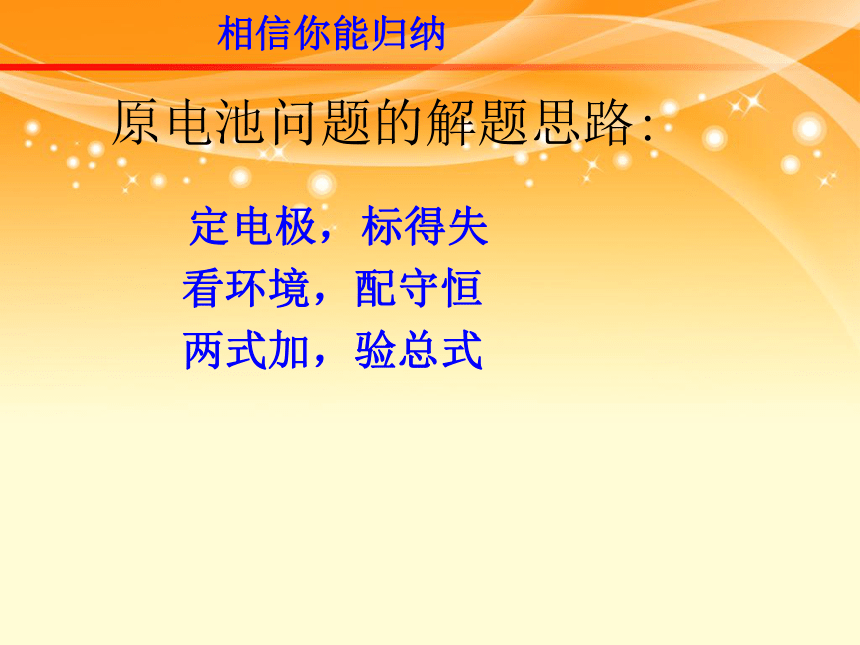 相信你能归纳

原电池问题的解题思路:

定电极，标得失
看环境，配守恒
两式加，验总式